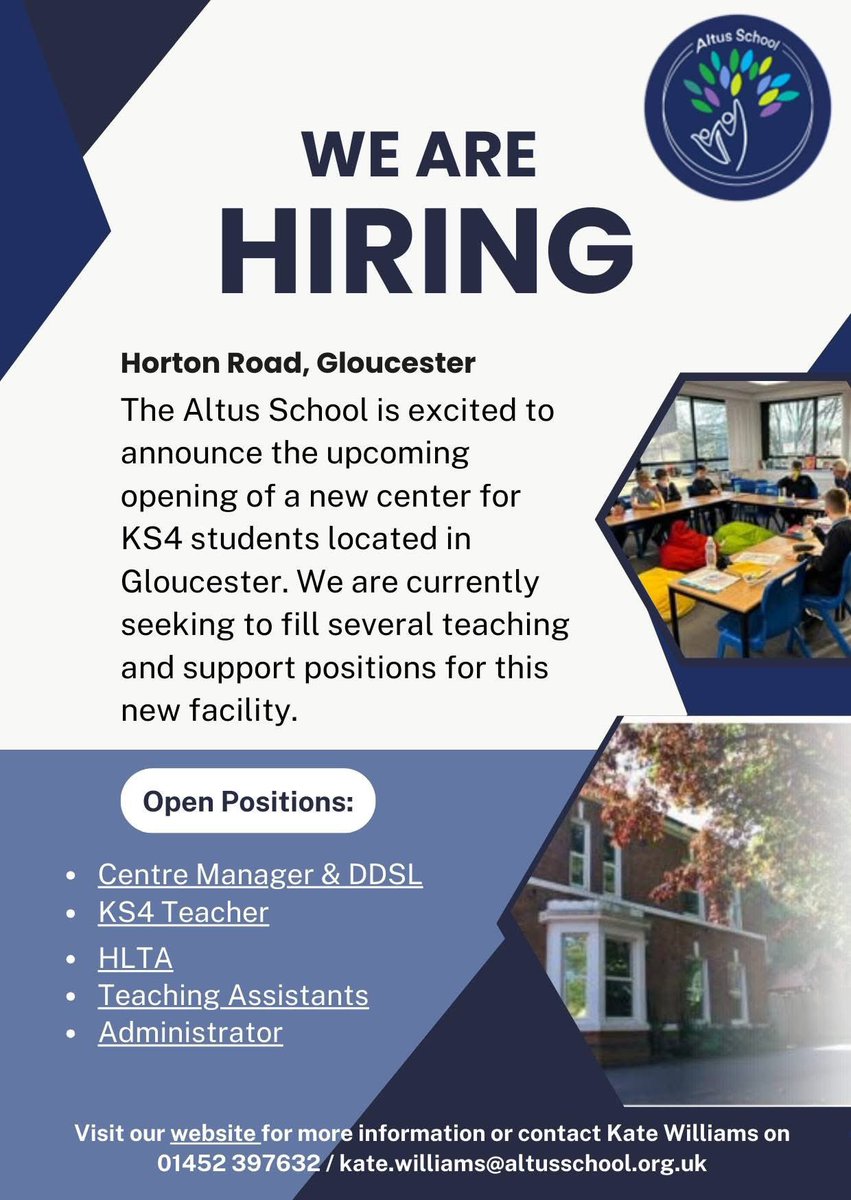 Altus School

WE ARE
HIRING

Horton Road, Gloucester

The Altus School is excited to announce the upcoming opening of a new center for KS4 students located in Gloucester. We are currently seeking to fill several teaching and support positions for this new facility.

Open Positions:

- Centre Manager & DDSL
- KS4 Teacher
- HLTA
- Teaching Assistants
- Administrator

Visit our website for more information or contact Kate Williams on 01452 397632 / kate.williams@altusschool.org.uk